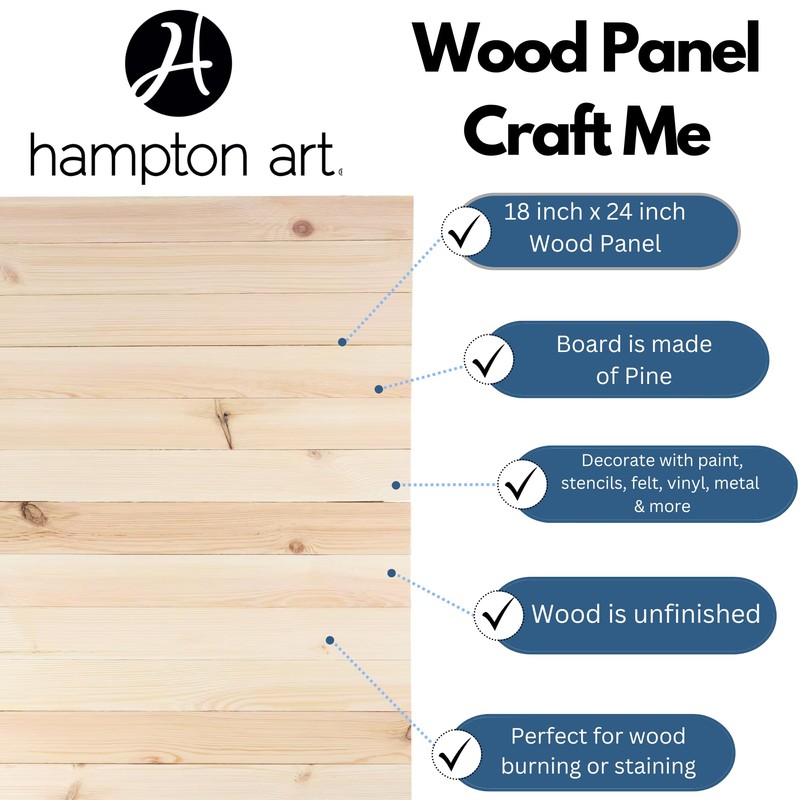 H

hampton art

Wood Panel Craft Me

18 inch x 24 inch Wood Panel

Board is made of Pine

Decorate with paint, stencils, felt, vinyl, metal & more

Wood is unfinished

Perfect for wood burning or staining